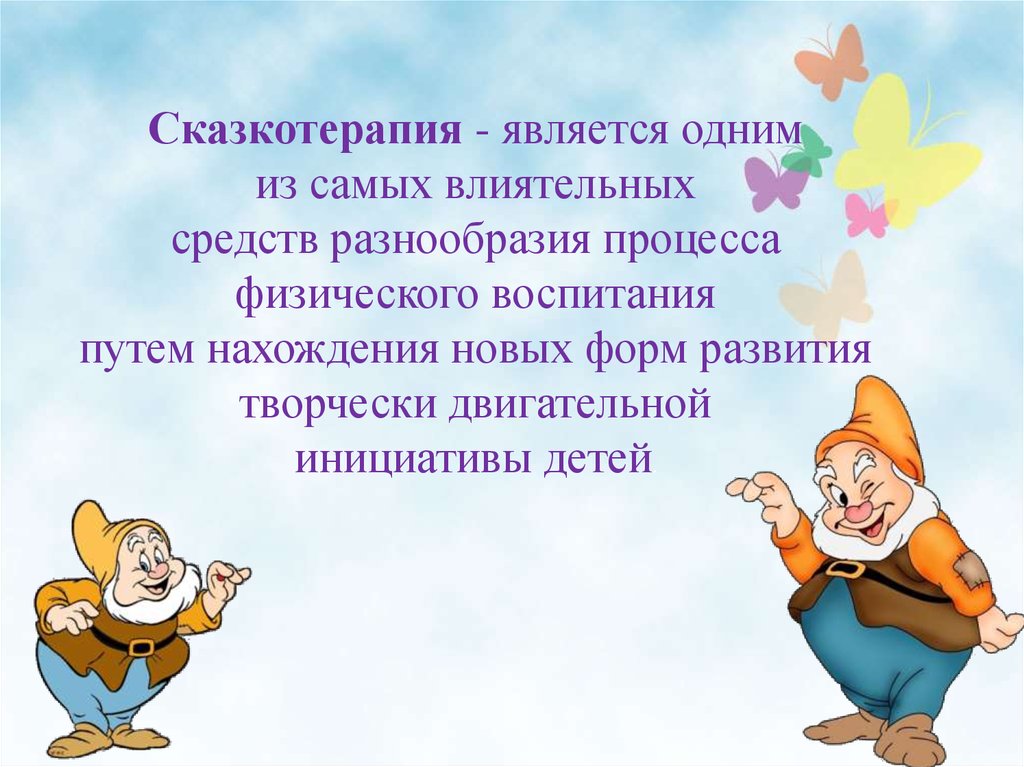 Сказкотерапия - является одним из самых влиятельных средств разнообразия процесса физического воспитания путем нахождения новых форм развития творчески двигательной инициативы детей